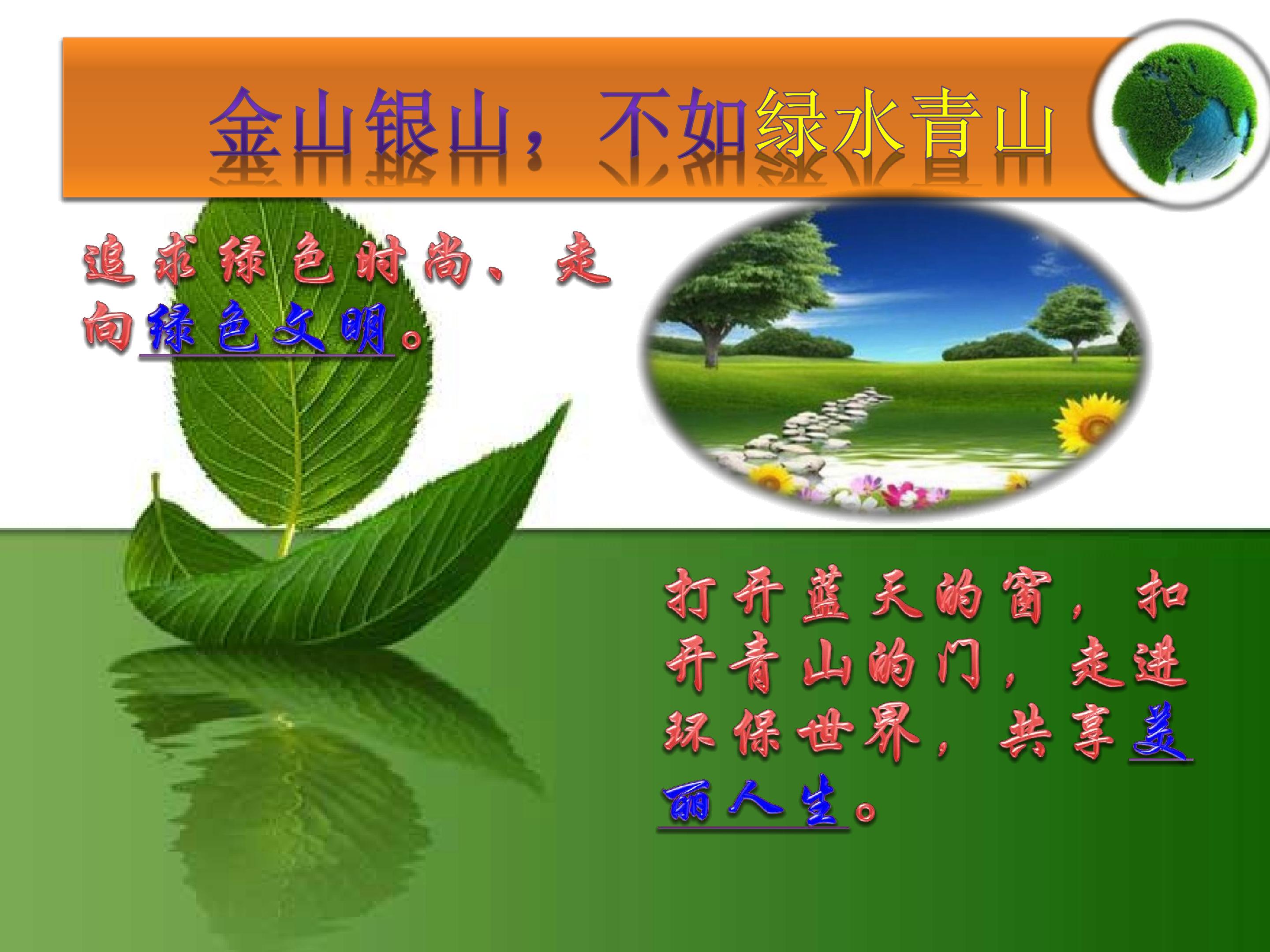 金山银山，不如绿水青山

追求绿色时尚、走向绿色文明。

打开蓝天的窗，扣开青山的门，走进环保世界，共享美丽人生。